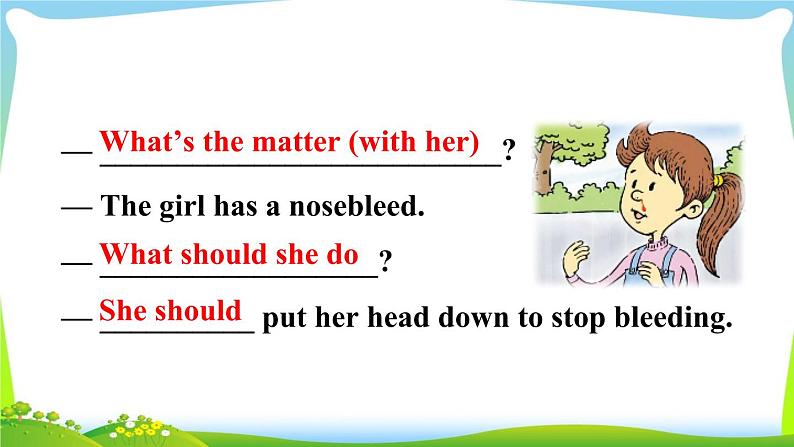 — What's the matter (with her)?

— The girl has a nosebleed.

— What should she do?

— She should put her head down to stop bleeding.